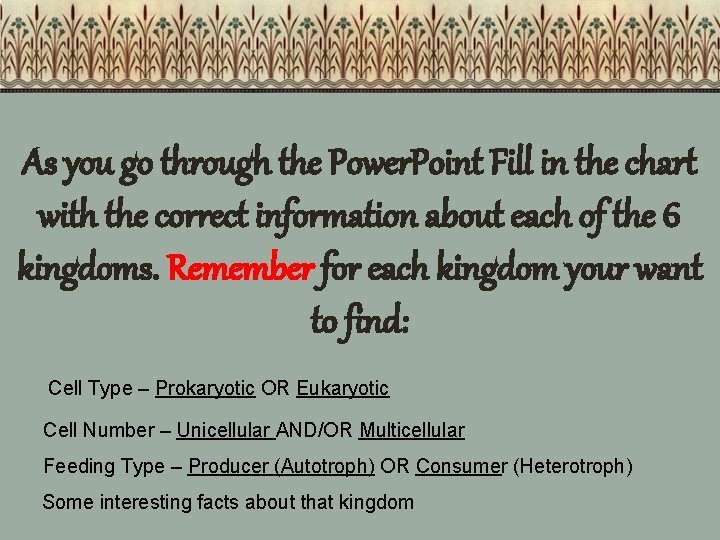 As you go through the PowerPoint Fill in the chart with the correct information about each of the 6 kingdoms. Remember for each kingdom your want to find:

Cell Type – Prokaryotic OR Eukaryotic

Cell Number – Unicellular AND/OR Multicellular

Feeding Type – Producer (Autotroph) OR Consumer (Heterotroph)

Some interesting facts about that kingdom